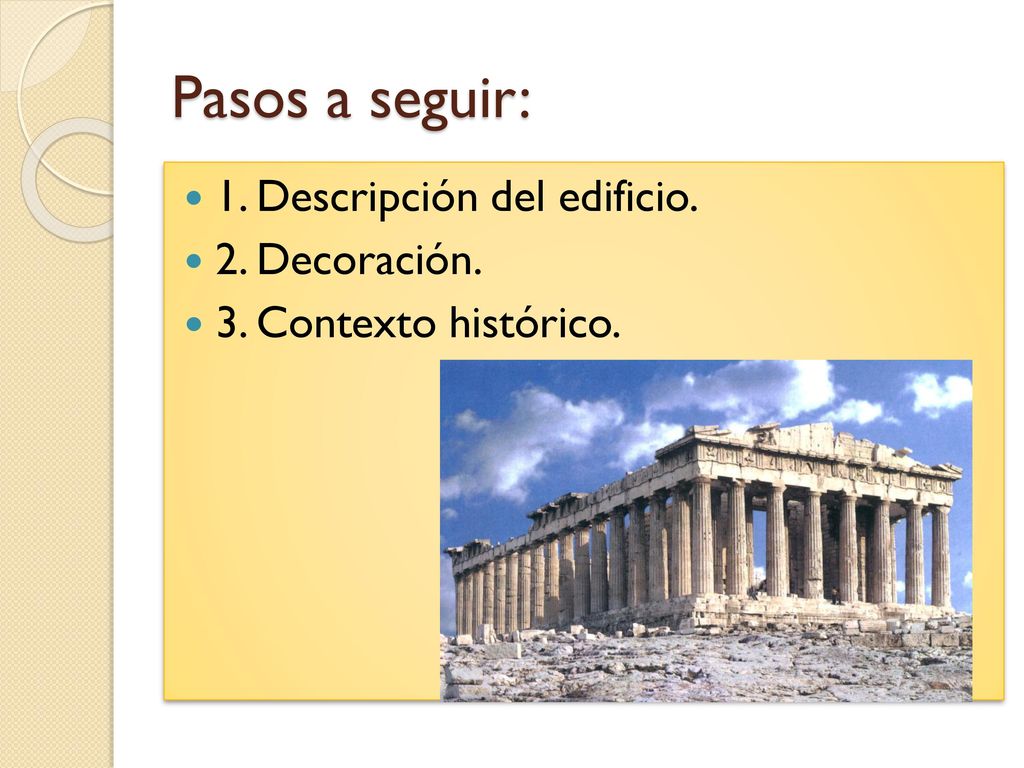 Pasos a seguir:

1. Descripción del edificio.
2. Decoración.
3. Contexto histórico.